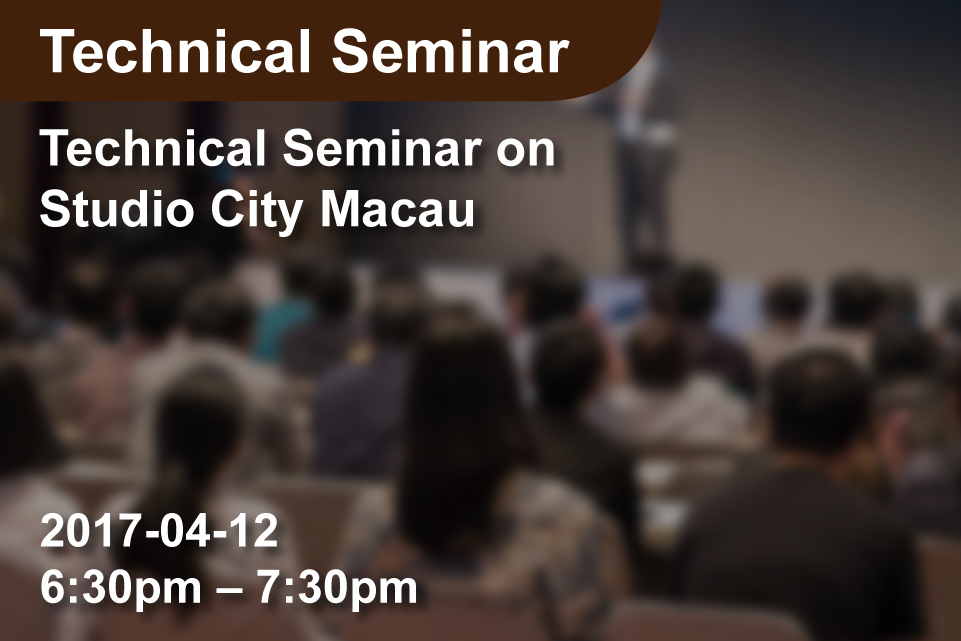 Technical Seminar

Technical Seminar on Studio City Macau

2017-04-12
6:30pm – 7:30pm